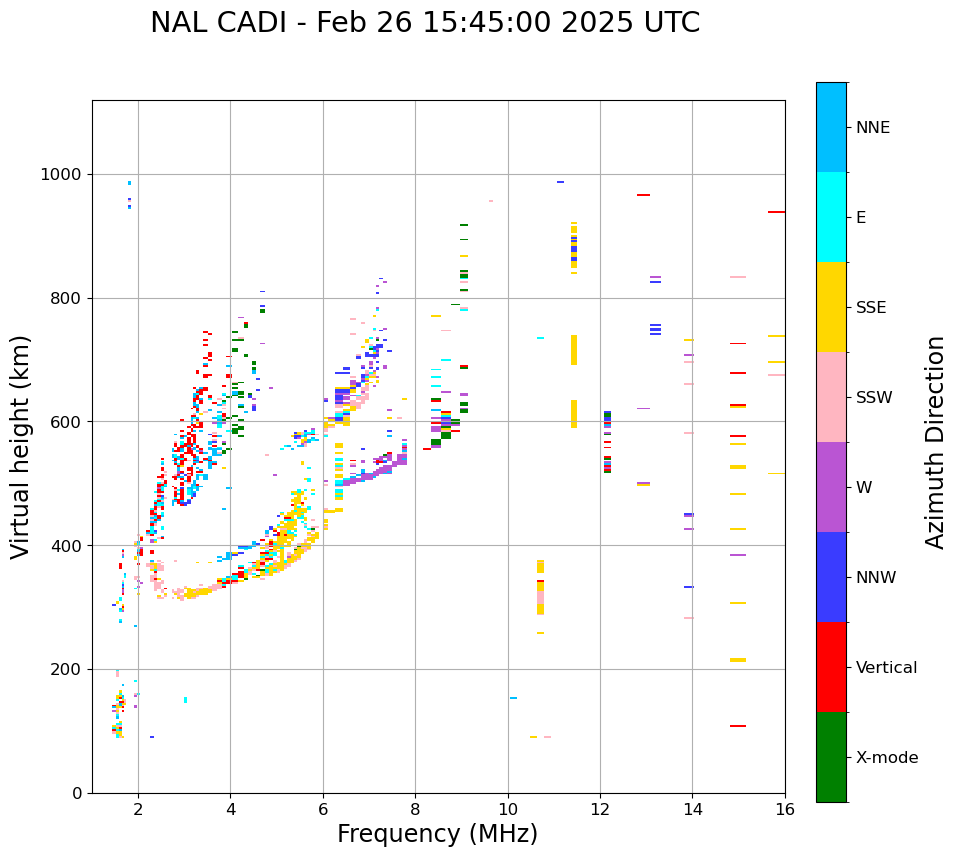 NAL CADI - Feb 26 15:45:00 2025 UTC

Virtual height (km)

1000
800
600
400
200
0

2
4
6
8
10
12
14
16

Frequency (MHz)

NNE
E
SSE
SSW
W
NNW
Vertical
X-mode

Azimuth Direction